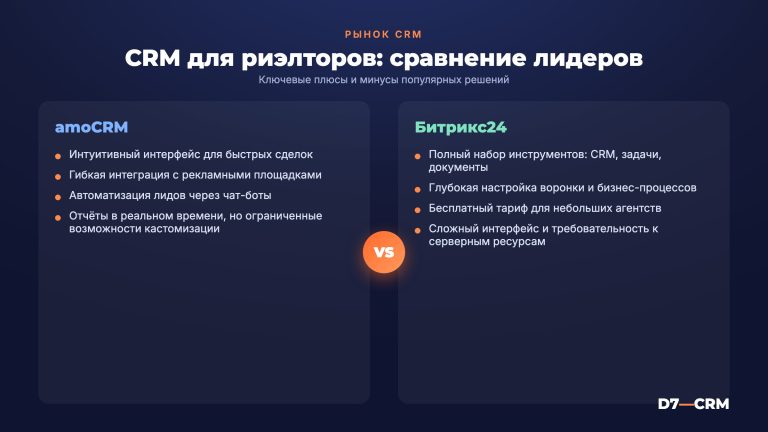 РЫНОК CRM

CRM для риэлторов: сравнение лидеров

Ключевые плюсы и минусы популярных решений

amoCRM

• Интуитивный интерфейс для быстрых сделок
• Гибкая интеграция с рекламными площадками
• Автоматизация лидов через чат-боты
• Отчёты в реальном времени, но ограниченные возможности кастомизации

VS

Битрикс24

• Полный набор инструментов: CRM, задачи, документы
• Глубокая настройка воронки и бизнес-процессов
• Бесплатный тариф для небольших агентств
• Сложный интерфейс и требовательность к серверным ресурсам

D7—CRM